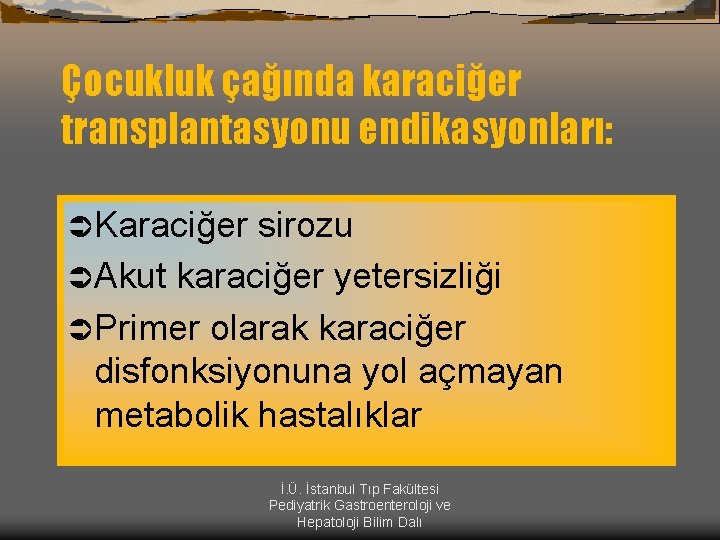 Çocukluk çağında karaciğer transplantasyonu endikasyonları:

➲Karaciğer sirozu
➲Akut karaciğer yetersizliği
➲Primer olarak karaciğer disfonksiyonuna yol açmayan metabolik hastalıklar

İ.Ü. İstanbul Tıp Fakültesi
Pediyatrik Gastroenteroloji ve
Hepatoloji Bilim Dalı